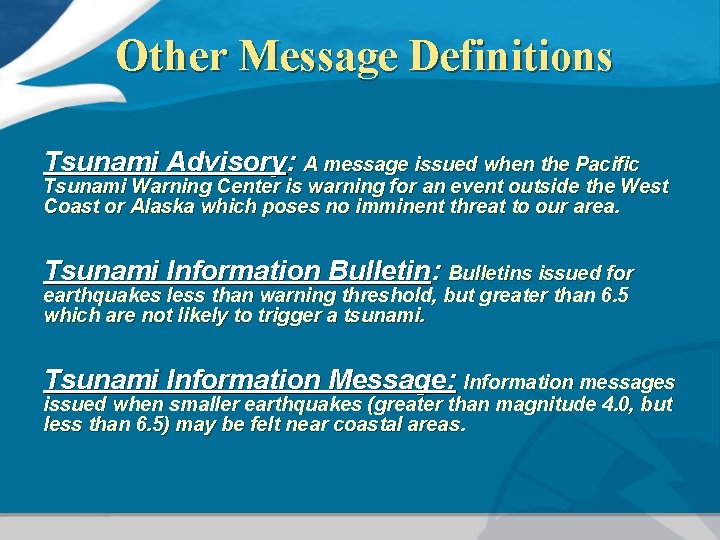 Other Message Definitions

Tsunami Advisory: A message issued when the Pacific Tsunami Warning Center is warning for an event outside the West Coast or Alaska which poses no imminent threat to our area.

Tsunami Information Bulletin: Bulletins issued for earthquakes less than warning threshold, but greater than 6.5 which are not likely to trigger a tsunami.

Tsunami Information Message: Information messages issued when smaller earthquakes (greater than magnitude 4.0, but less than 6.5) may be felt near coastal areas.